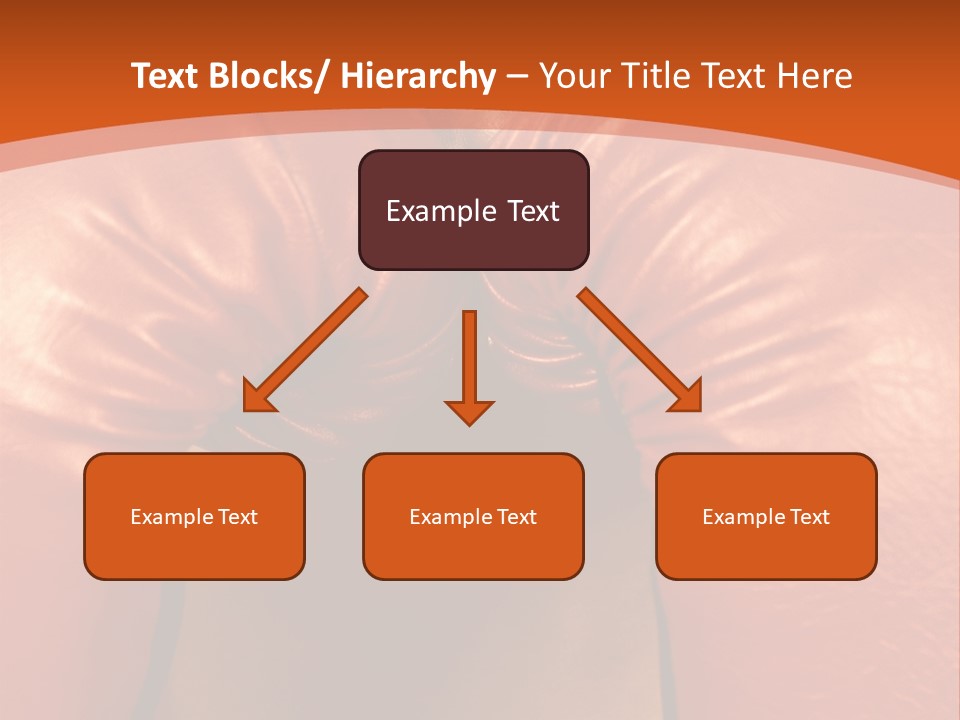 Text Blocks/ Hierarchy – Your Title Text Here

Example Text

Example Text

Example Text

Example Text